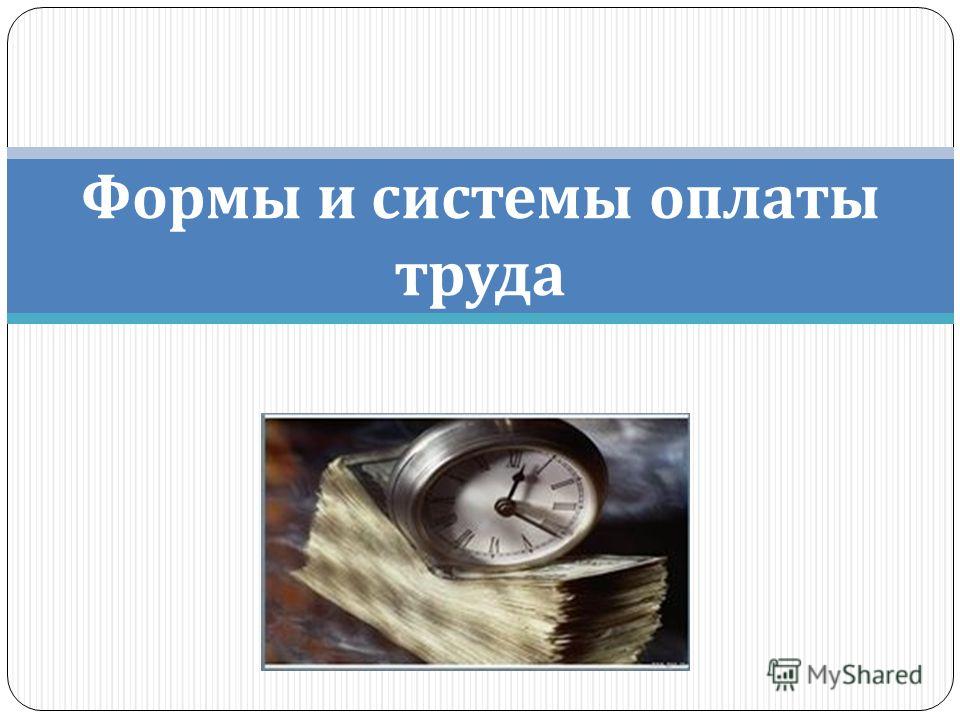 Формы и системы оплаты труда

MyShared